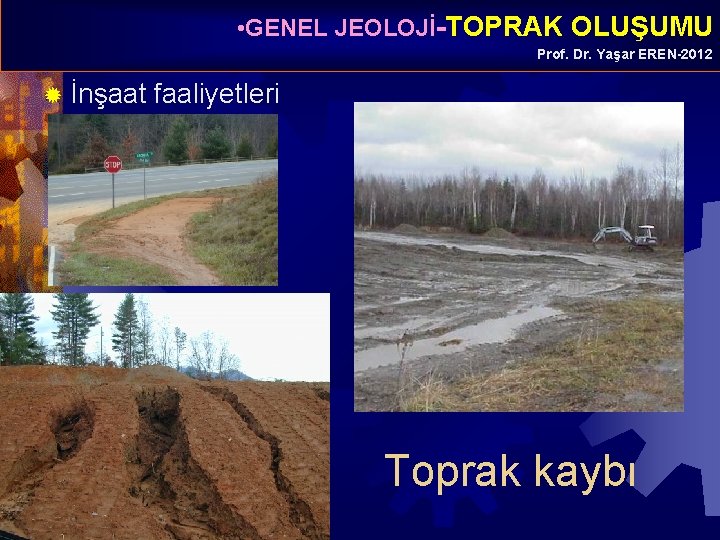 •GENEL JEOLOJİ-TOPRAK OLUŞUMU
Prof. Dr. Yaşar EREN-2012

İnşaat faaliyetleri

STOP

Toprak kaybı